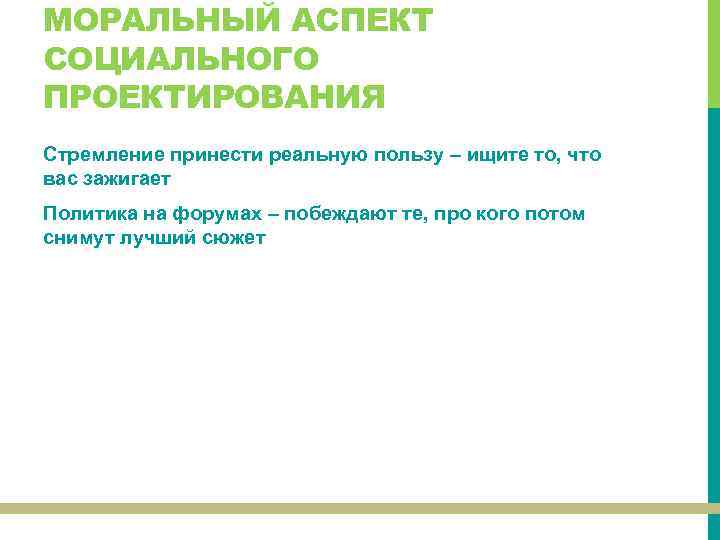 МОРАЛЬНЫЙ АСПЕКТ СОЦИАЛЬНОГО ПРОЕКТИРОВАНИЯ

Стремление принести реальную пользу – ищите то, что вас зажигает

Политика на форумах – побеждают те, про кого потом снимут лучший сюжет